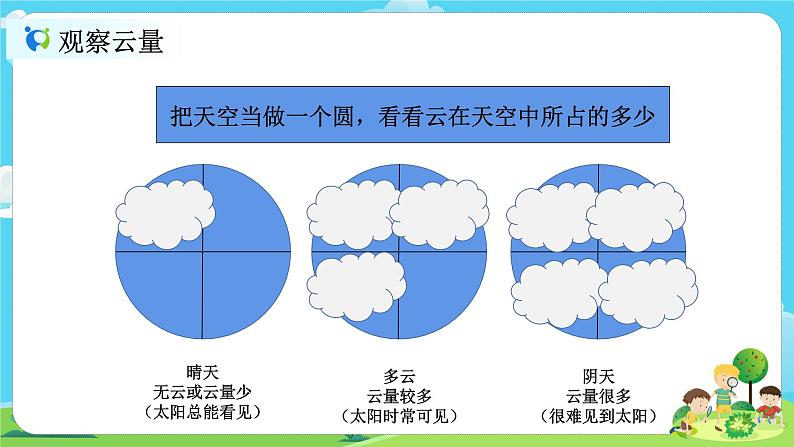 观察云量

把天空当做一个圆，看看云在天空中所占的多少

晴天
无云或云量少
（太阳总能看见）

多云
云量较多
（太阳时常可见）

阴天
云量很多
（很难见到太阳）